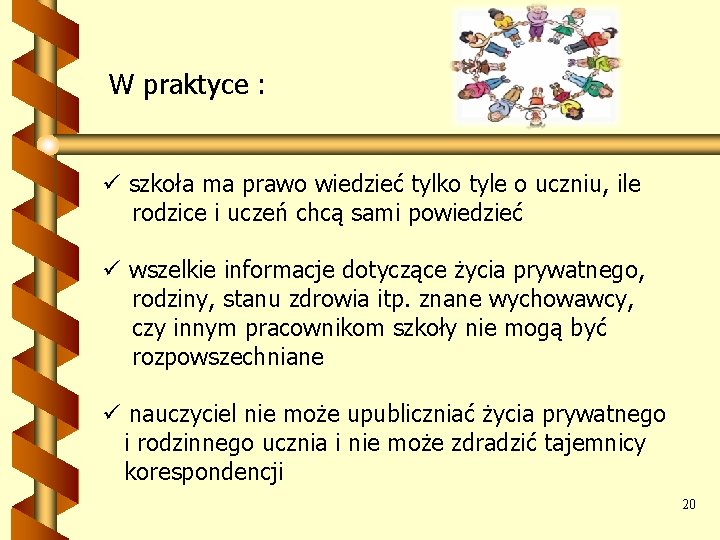 W praktyce :

✓ szkoła ma prawo wiedzieć tylko tyle o uczniu, ile rodzice i uczeń chcą sami powiedzieć

✓ wszelkie informacje dotyczące życia prywatnego, rodziny, stanu zdrowia itp. znane wychowawcy, czy innym pracownikom szkoły nie mogą być rozpowszechniane

✓ nauczyciel nie może upubliczniać życia prywatnego i rodzinnego ucznia i nie może zdradzić tajemnicy korespondencji

20